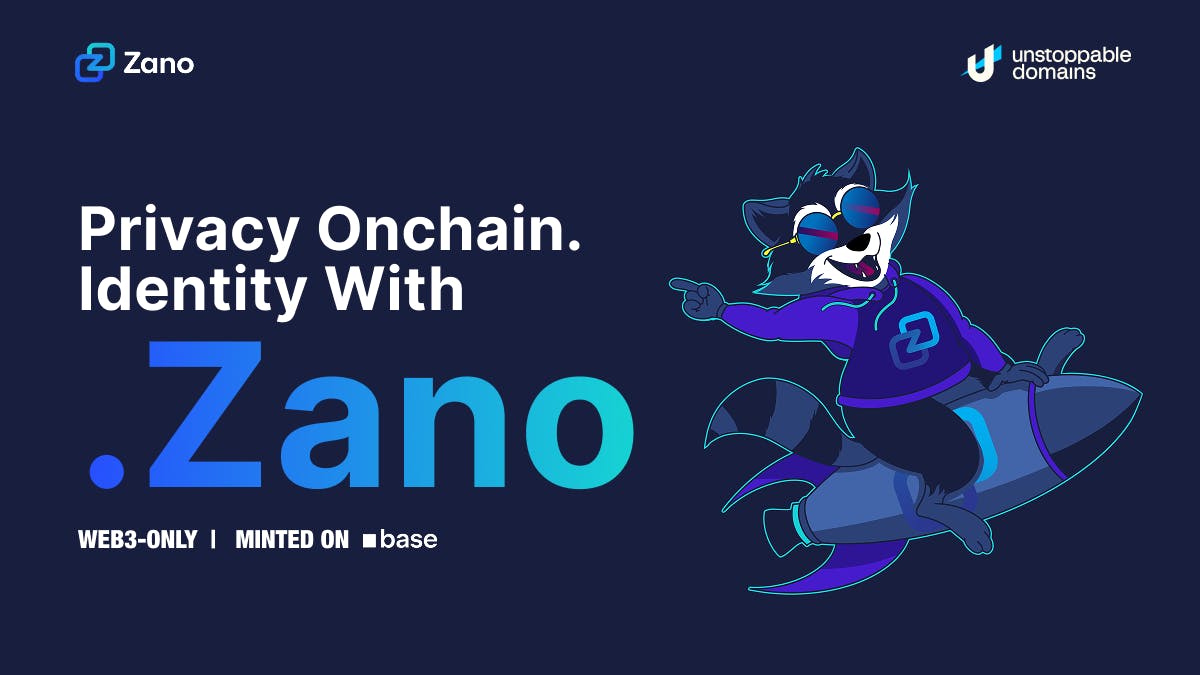 Zano

unstoppable domains

Privacy Onchain.
Identity With

.Zano

WEB3-ONLY | MINTED ON base